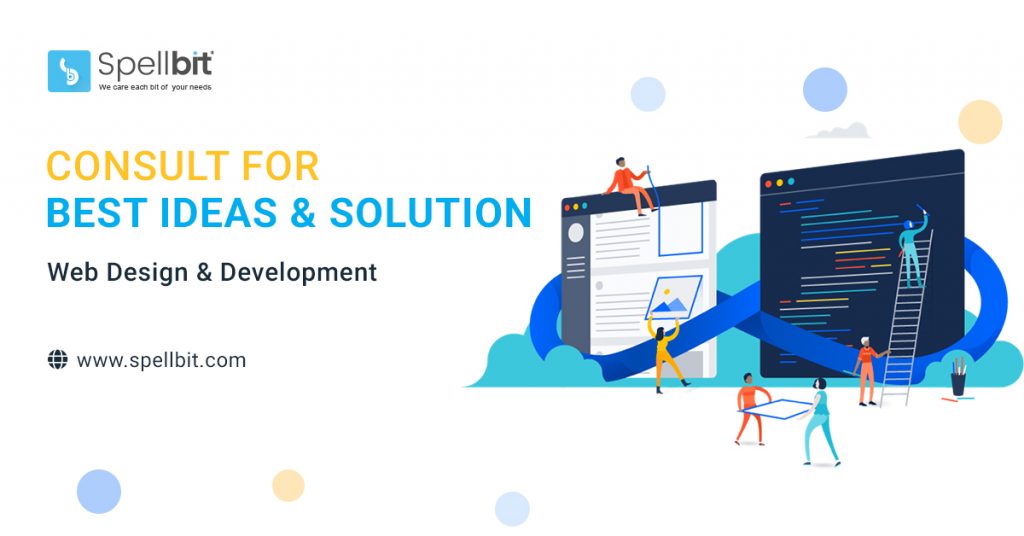 Spellbit
We care each bit of your needs

CONSULT FOR
BEST IDEAS & SOLUTION

Web Design & Development

www.spellbit.com